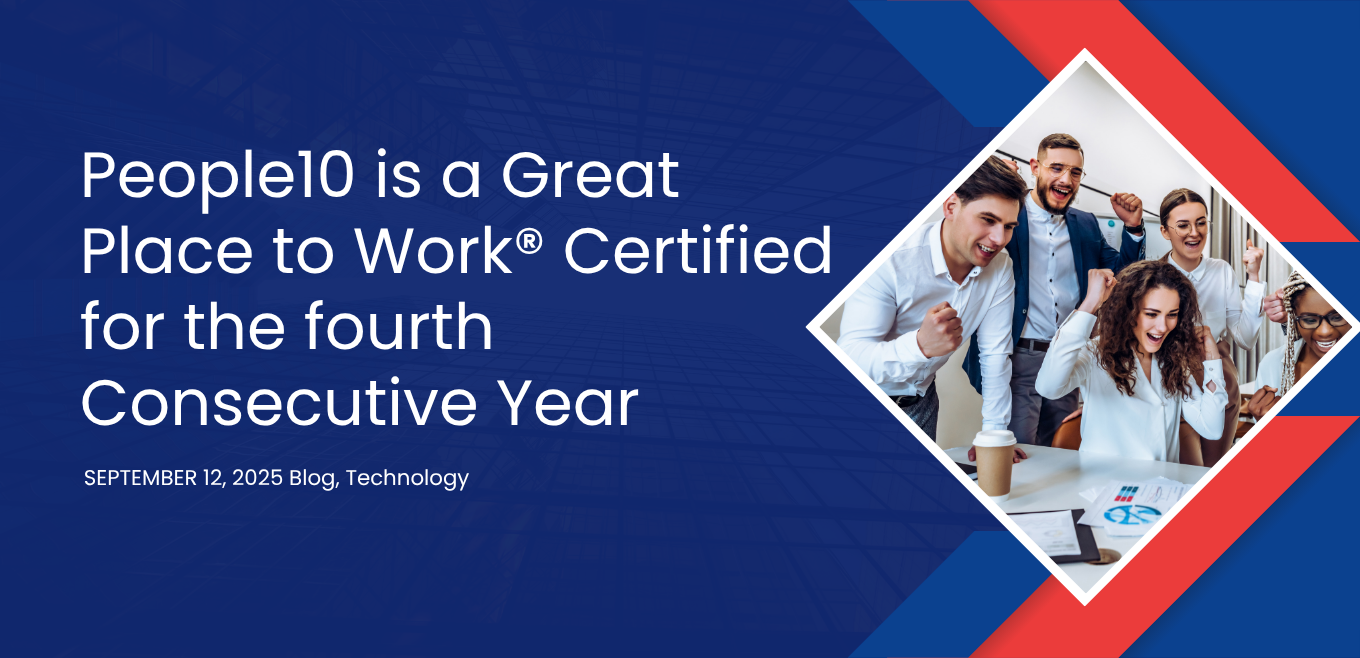 People10 is a Great Place to Work® Certified for the fourth Consecutive Year

SEPTEMBER 12, 2025 Blog, Technology